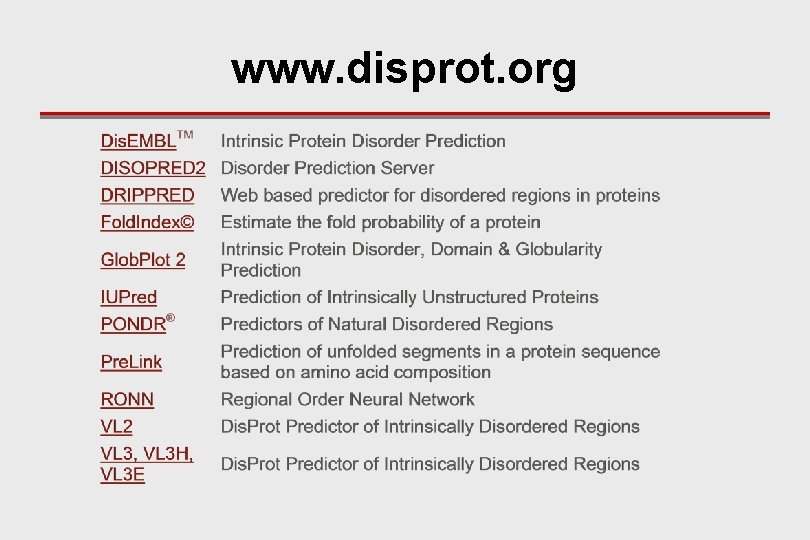 www.disprot.org

| | |
|---|---|
| DisEMBL™ | Intrinsic Protein Disorder Prediction |
| DISOPRED2 | Disorder Prediction Server |
| DRIPPRED | Web based predictor for disordered regions in proteins |
| FoldIndex© | Estimate the fold probability of a protein |
| GlobPlot 2 | Intrinsic Protein Disorder, Domain & Globularity Prediction |
| IUPred | Prediction of Intrinsically Unstructured Proteins |
| PONDR® | Predictors of Natural Disordered Regions |
| PreLink | Prediction of unfolded segments in a protein sequence based on amino acid composition |
| RONN | Regional Order Neural Network |
| VL2 | DisProt Predictor of Intrinsically Disordered Regions |
| VL3, VL3H, VL3E | DisProt Predictor of Intrinsically Disordered Regions |